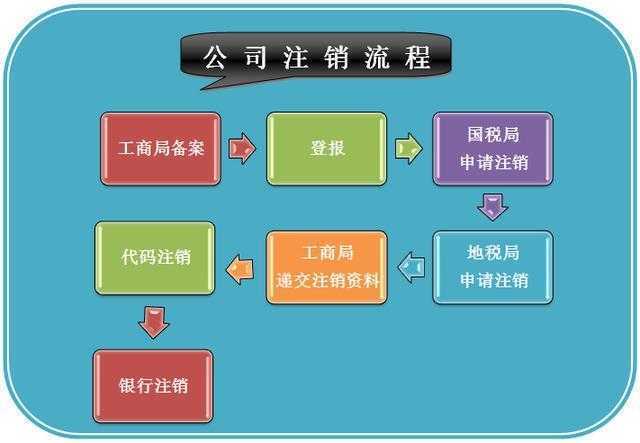 公司注销流程

工商局备案

登报

国税局
申请注销

地税局
申请注销

工商局
递交注销资料

代码注销

银行注销